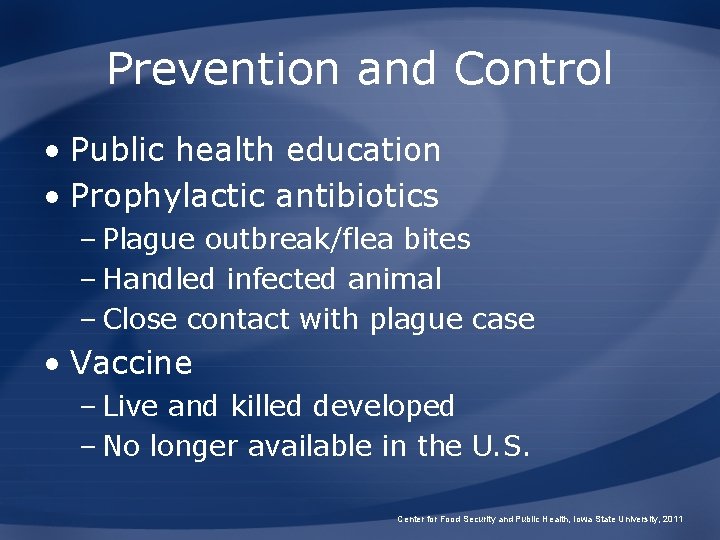 Prevention and Control

• Public health education
• Prophylactic antibiotics
– Plague outbreak/flea bites
– Handled infected animal
– Close contact with plague case
• Vaccine
– Live and killed developed
– No longer available in the U.S.

Center for Food Security and Public Health, Iowa State University, 2011